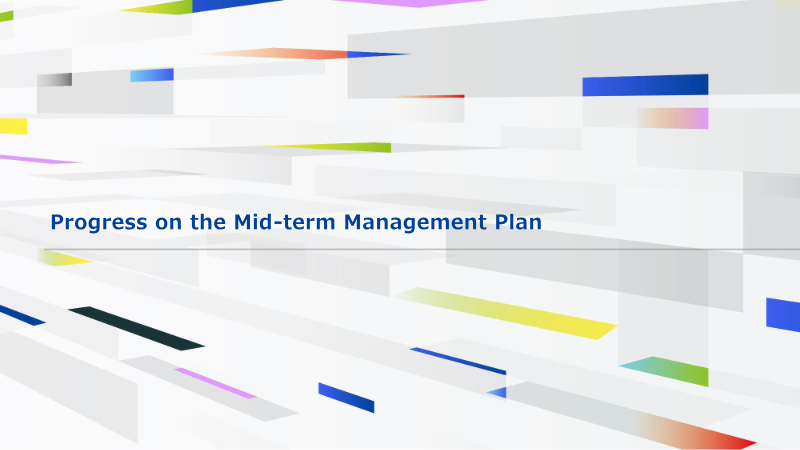 Progress on the Mid-term Management Plan